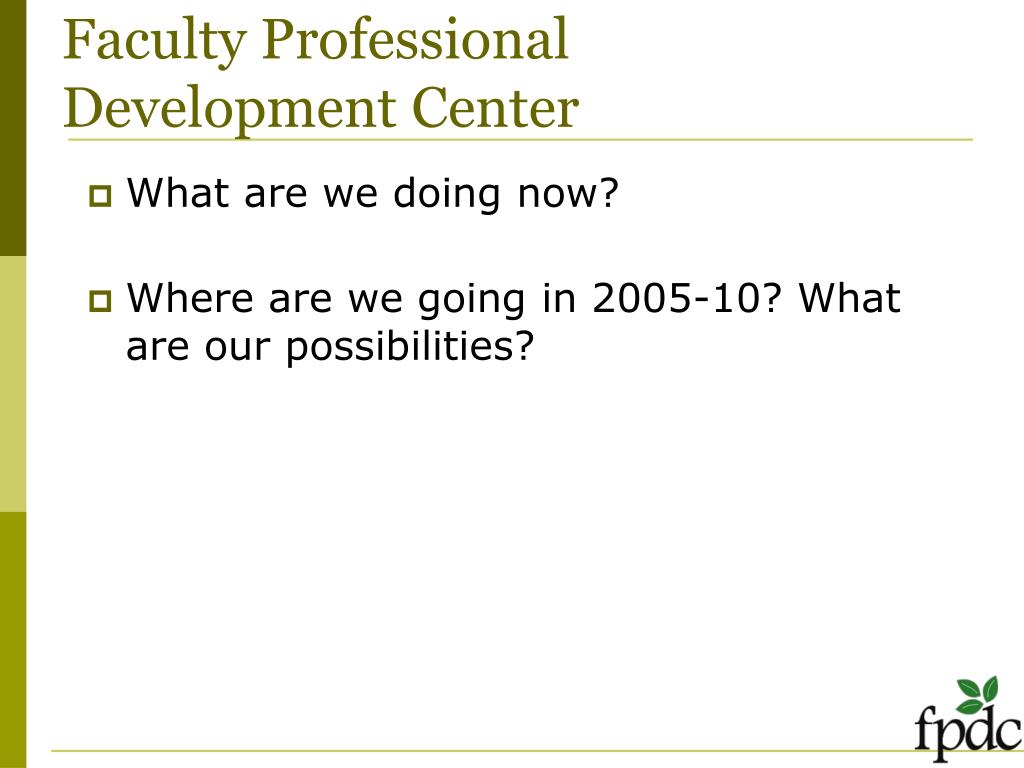 Faculty Professional Development Center

What are we doing now?

Where are we going in 2005-10? What are our possibilities?

fpdc